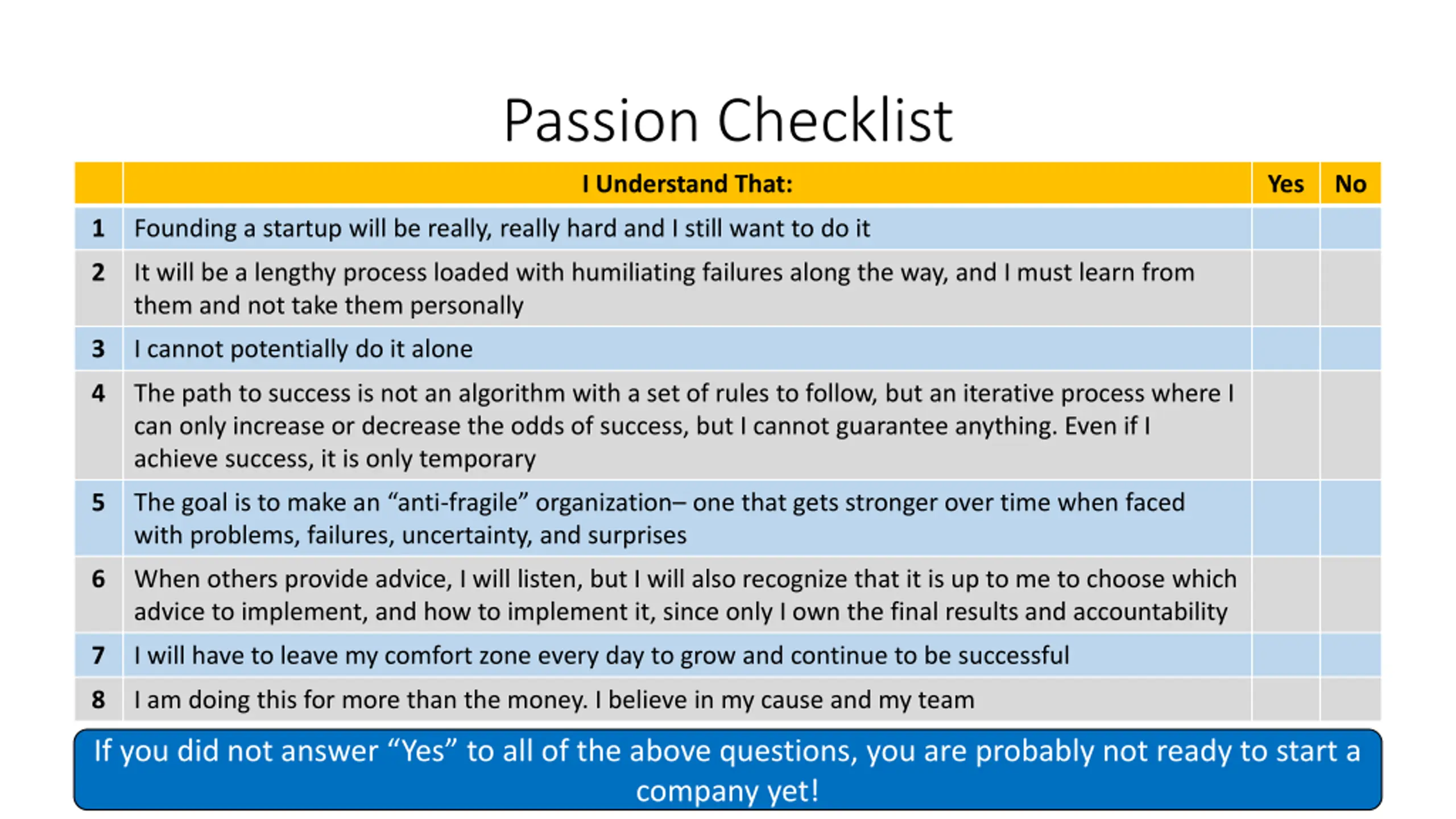 Passion Checklist

| | I Understand That: | Yes | No |
|---|---|---|---|
| 1 | Founding a startup will be really, really hard and I still want to do it | | |
| 2 | It will be a lengthy process loaded with humiliating failures along the way, and I must learn from them and not take them personally | | |
| 3 | I cannot potentially do it alone | | |
| 4 | The path to success is not an algorithm with a set of rules to follow, but an iterative process where I can only increase or decrease the odds of success, but I cannot guarantee anything. Even if I achieve success, it is only temporary | | |
| 5 | The goal is to make an “anti-fragile” organization– one that gets stronger over time when faced with problems, failures, uncertainty, and surprises | | |
| 6 | When others provide advice, I will listen, but I will also recognize that it is up to me to choose which advice to implement, and how to implement it, since only I own the final results and accountability | | |
| 7 | I will have to leave my comfort zone every day to grow and continue to be successful | | |
| 8 | I am doing this for more than the money. I believe in my cause and my team | | |

If you did not answer “Yes” to all of the above questions, you are probably not ready to start a company yet!